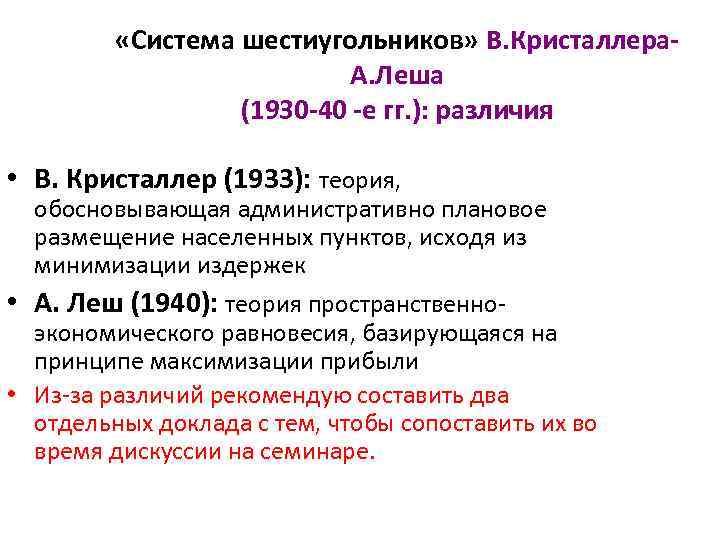 «Система шестиугольников» В.Кристаллера-А.Леша
(1930-40 -е гг.): различия

• В. Кристаллер (1933): теория, обосновывающая административно плановое размещение населенных пунктов, исходя из минимизации издержек
• А. Леш (1940): теория пространственно-экономического равновесия, базирующаяся на принципе максимизации прибыли
• Из-за различий рекомендую составить два отдельных доклада с тем, чтобы сопоставить их во время дискуссии на семинаре.